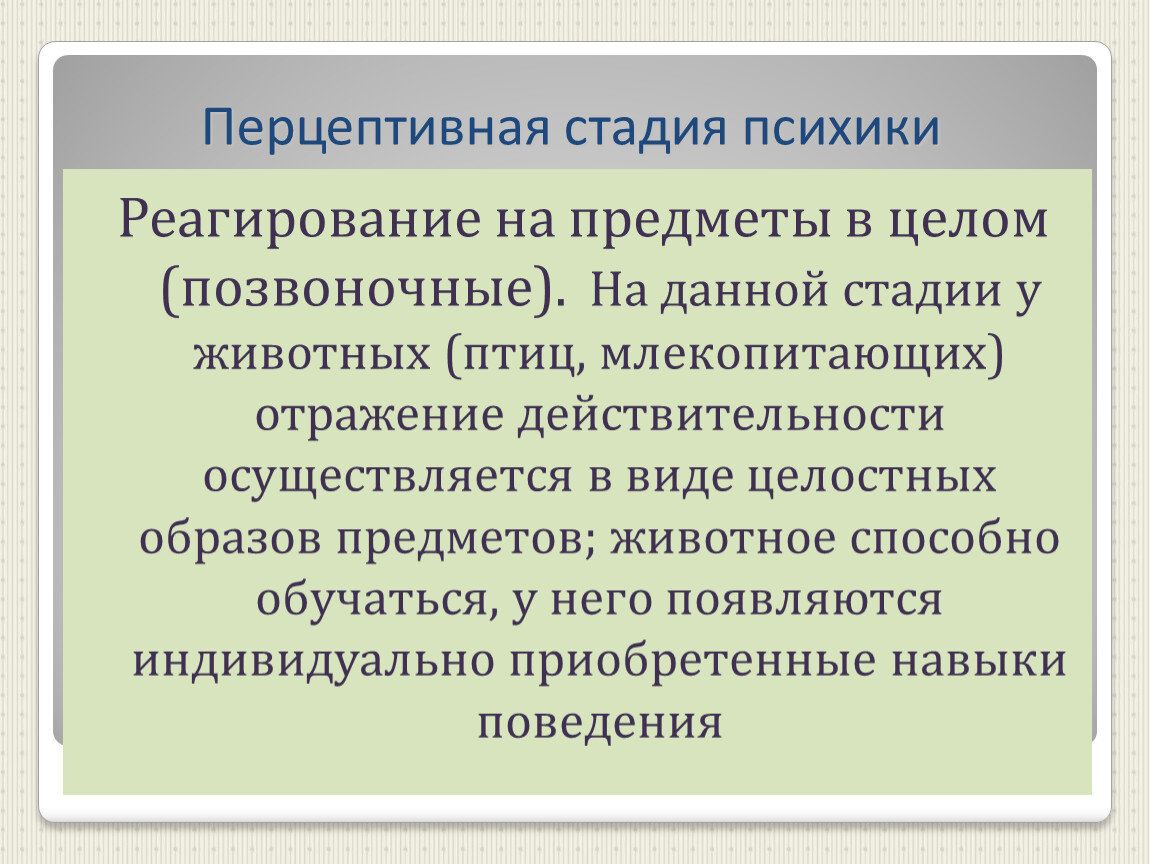 Перцептивная стадия психики

Реагирование на предметы в целом (позвоночные). На данной стадии у животных (птиц, млекопитающих) отражение действительности осуществляется в виде целостных образов предметов; животное способно обучаться, у него появляются индивидуально приобретенные навыки поведения